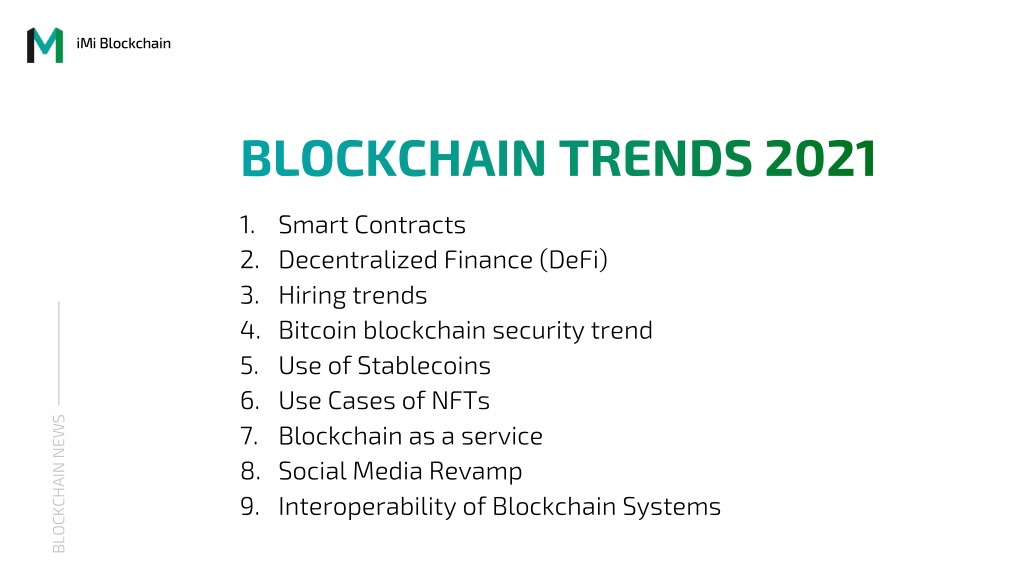 iMi Blockchain

BLOCKCHAIN TRENDS 2021

1. Smart Contracts
2. Decentralized Finance (DeFi)
3. Hiring trends
4. Bitcoin blockchain security trend
5. Use of Stablecoins
6. Use Cases of NFTs
7. Blockchain as a service
8. Social Media Revamp
9. Interoperability of Blockchain Systems

BLOCKCHAIN NEWS